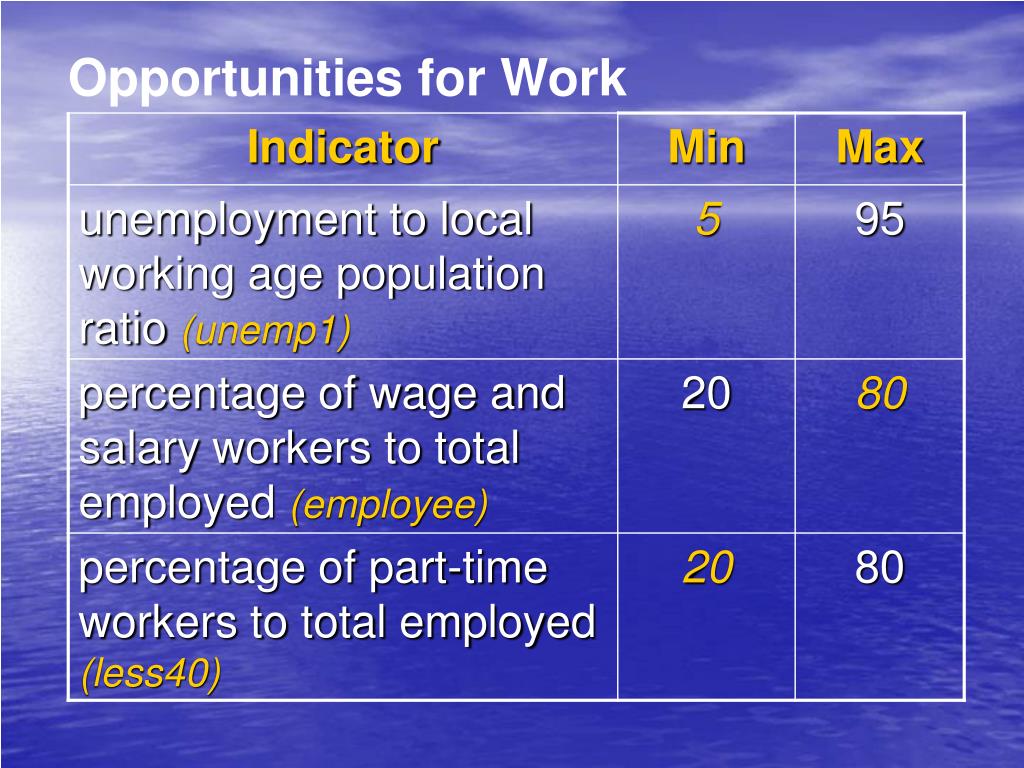 Opportunities for Work

| Indicator | Min | Max |
|---|---|---|
| unemployment to local working age population ratio (unemp1) | 5 | 95 |
| percentage of wage and salary workers to total employed (employee) | 20 | 80 |
| percentage of part-time workers to total employed (less40) | 20 | 80 |